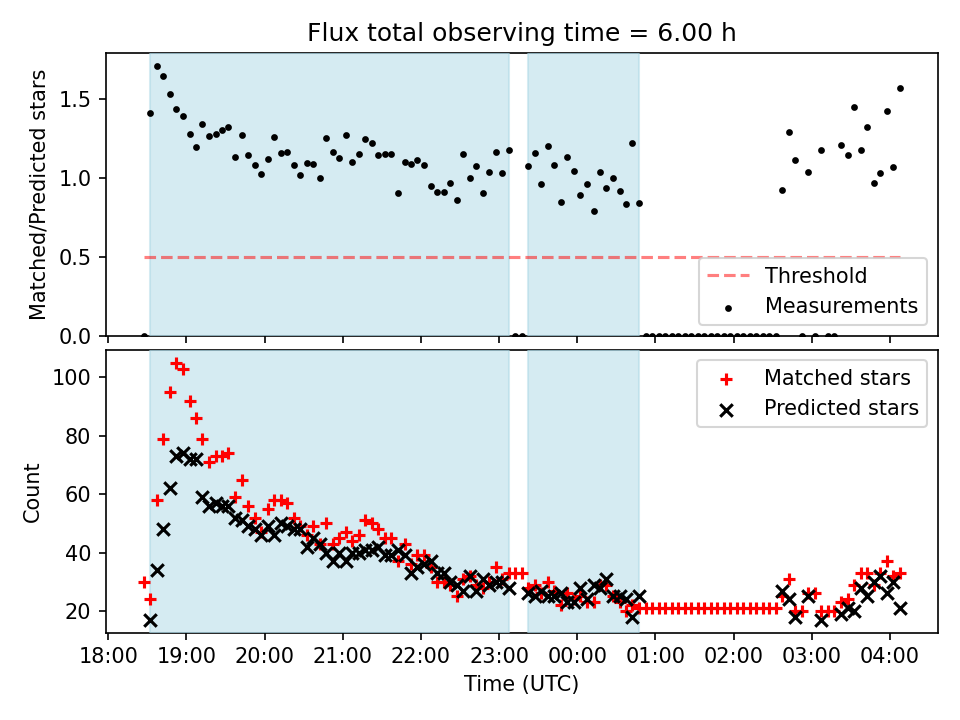 Flux total observing time = 6.00 h

Matched/Predicted stars

1.5
1.0
0.5
0.0

Threshold
Measurements

Count

100
80
60
40
20

Matched stars
Predicted stars

18:00 19:00 20:00 21:00 22:00 23:00 00:00 01:00 02:00 03:00 04:00

Time (UTC)